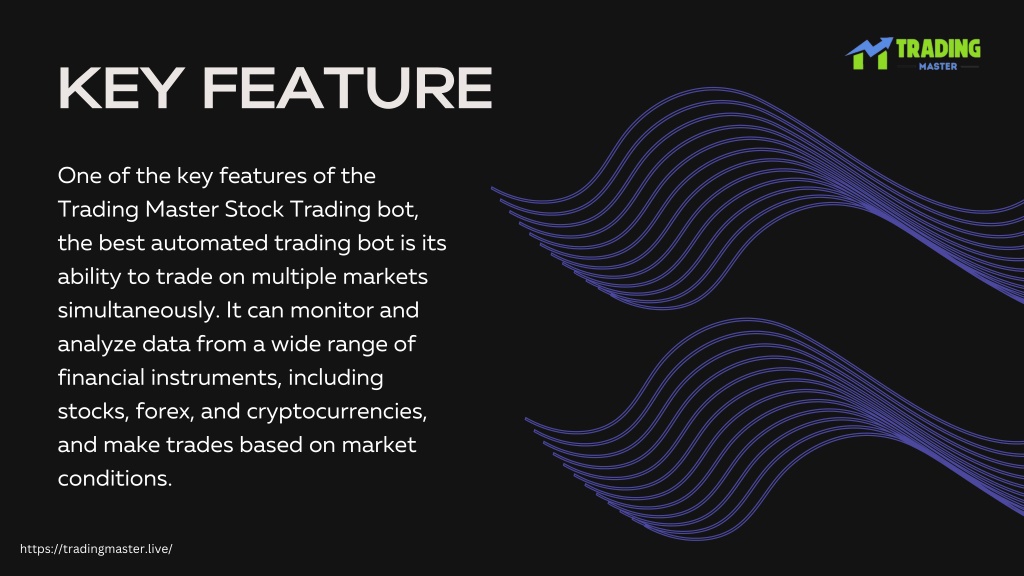 TRADING
MASTER

KEY FEATURE

One of the key features of the Trading Master Stock Trading bot, the best automated trading bot is its ability to trade on multiple markets simultaneously. It can monitor and analyze data from a wide range of financial instruments, including stocks, forex, and cryptocurrencies, and make trades based on market conditions.

https://tradingmaster.live/